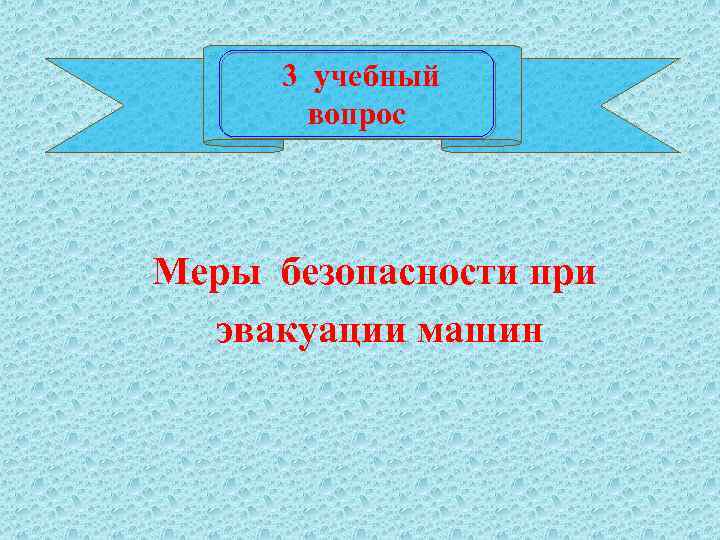 3 учебный вопрос

Меры безопасности при эвакуации машин